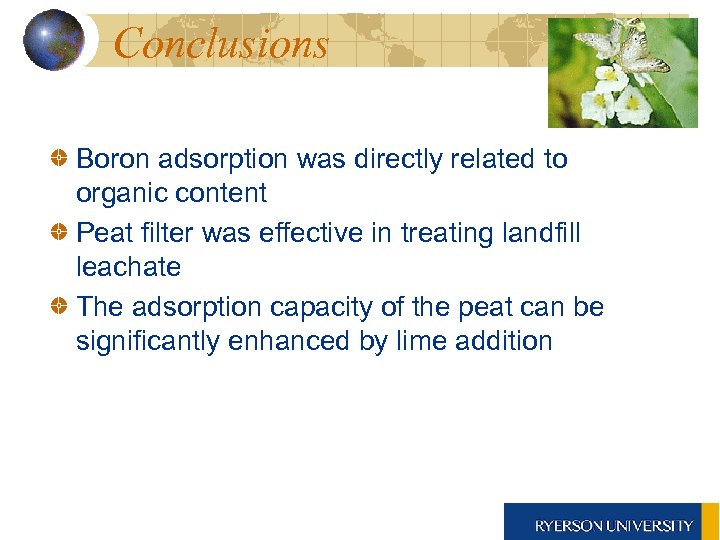 Conclusions

Boron adsorption was directly related to organic content

Peat filter was effective in treating landfill leachate

The adsorption capacity of the peat can be significantly enhanced by lime addition

RYERSON UNIVERSITY